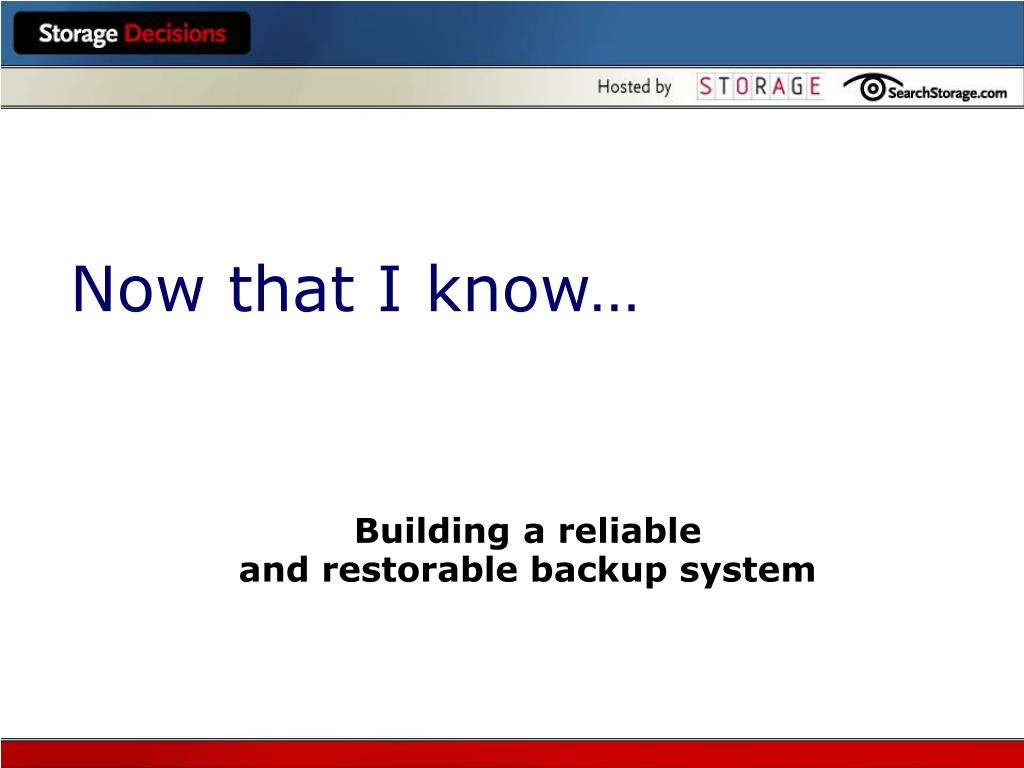 Storage Decisions

Hosted by STORAGE SearchStorage.com

Now that I know…

Building a reliable
and restorable backup system